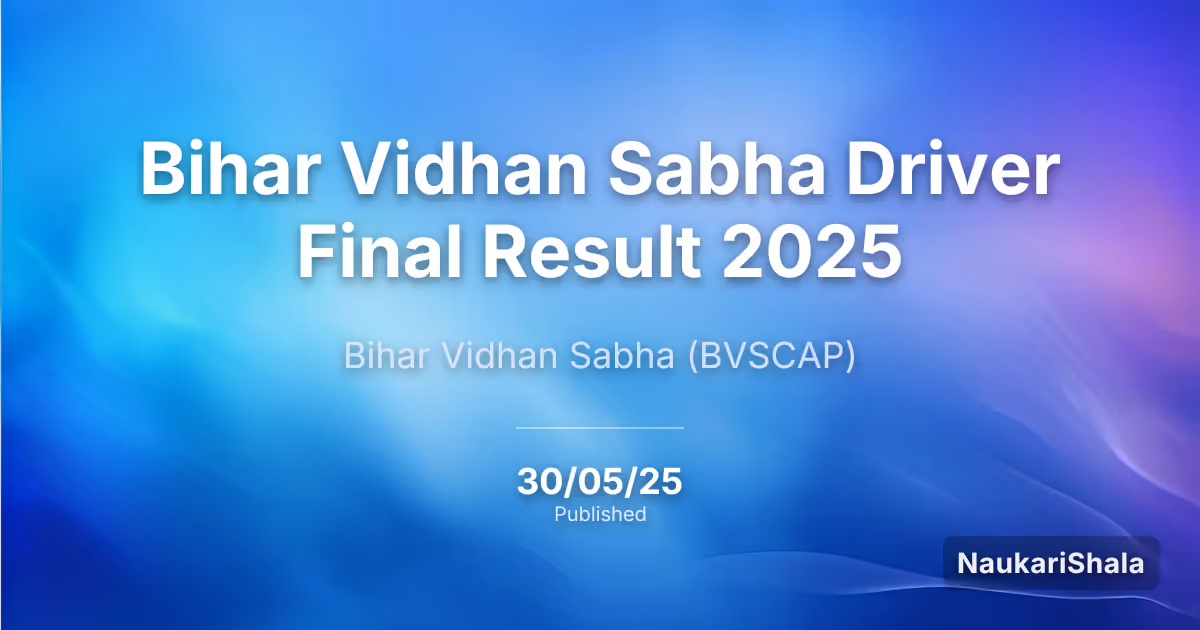 Bihar Vidhan Sabha Driver Final Result 2025

Bihar Vidhan Sabha (BVSCAP)

30/05/25
Published

NaukariShala